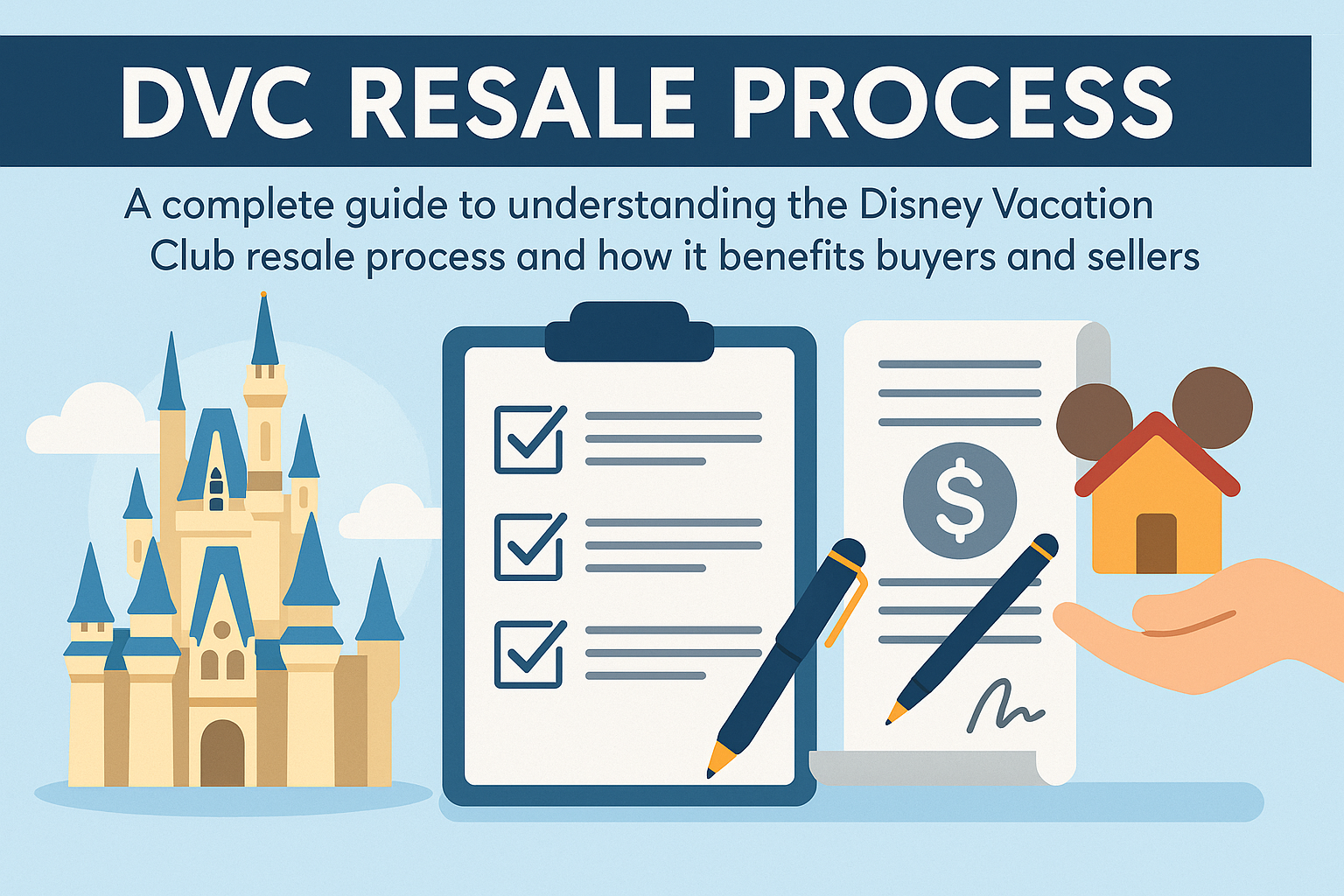 DVC RESALE PROCESS

A complete guide to understanding the Disney Vacation Club resale process and how it benefits buyers and sellers

$